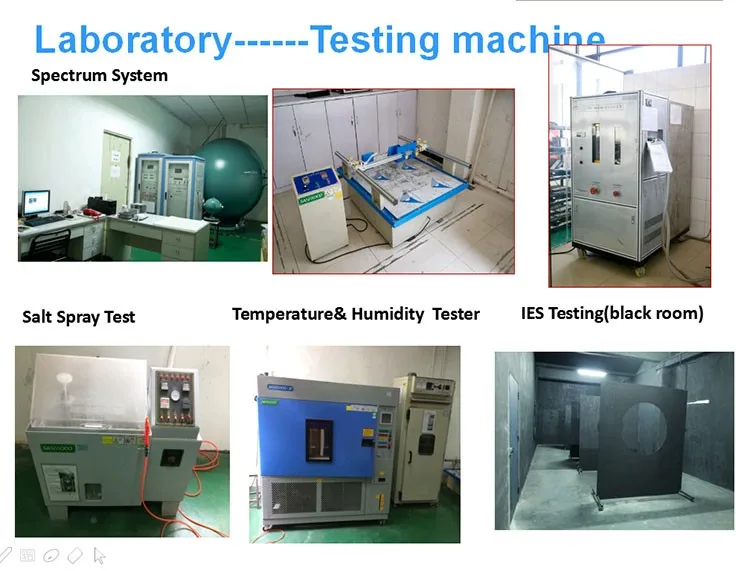 Laboratory------Testing machine

Spectrum System

Salt Spray Test

Temperature& Humidity Tester

IES Testing(black room)